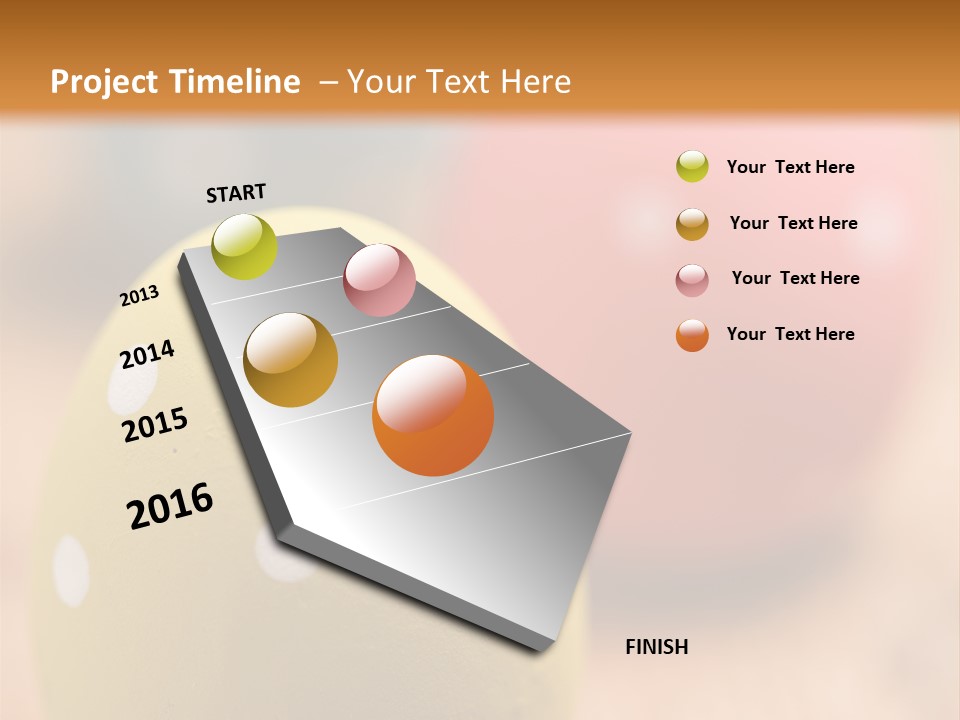 Project Timeline – Your Text Here

START

2013

2014

2015

2016

FINISH

Your Text Here

Your Text Here

Your Text Here

Your Text Here